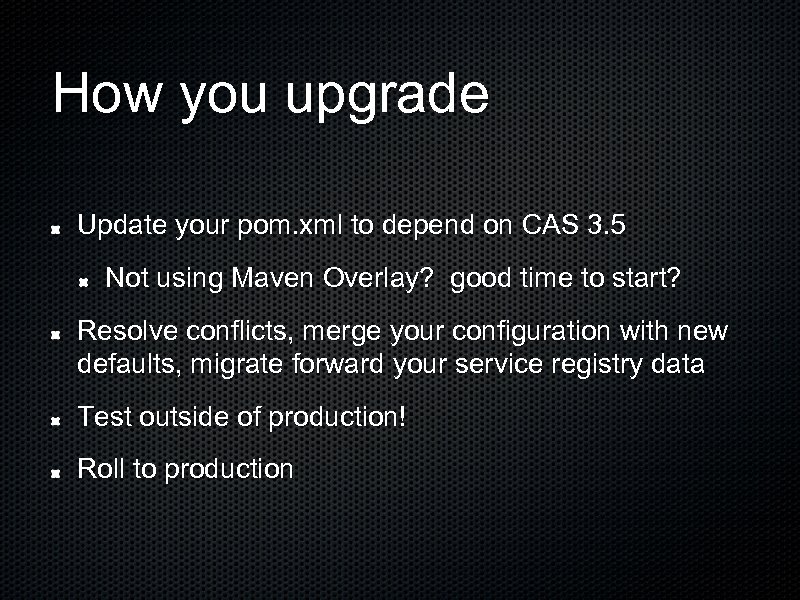 How you upgrade

Update your pom.xml to depend on CAS 3.5

Not using Maven Overlay?  good time to start?

Resolve conflicts, merge your configuration with new defaults, migrate forward your service registry data

Test outside of production!

Roll to production